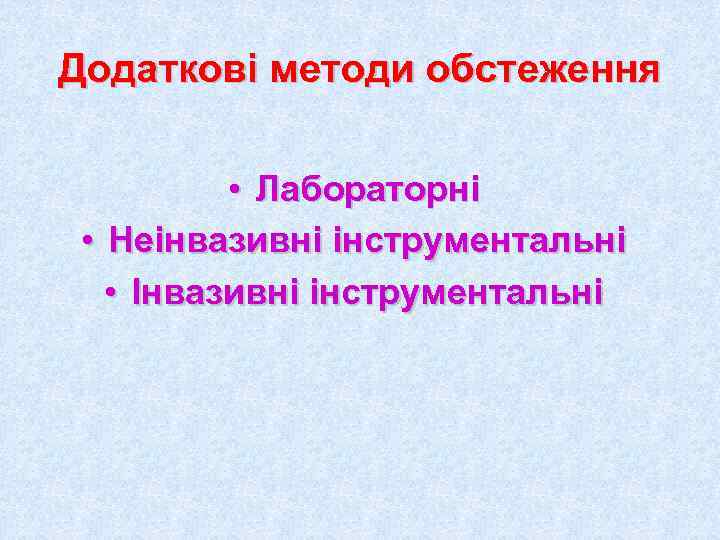 Додаткові методи обстеження

• Лабораторні
• Неінвазивні інструментальні
• Інвазивні інструментальні